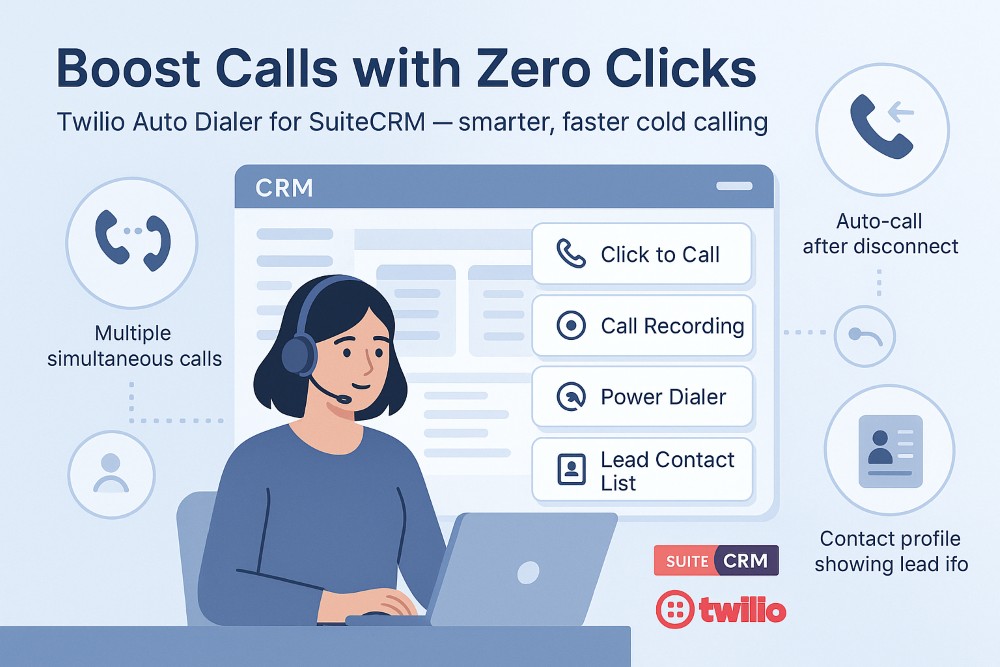 Boost Calls with Zero Clicks

Twilio Auto Dialer for SuiteCRM — smarter, faster cold calling

CRM

Click to Call

Call Recording

Power Dialer

Lead Contact List

Multiple simultaneous calls

Auto-call after disconnect

Contact profile showing lead ifo

SUITE CRM

twilio